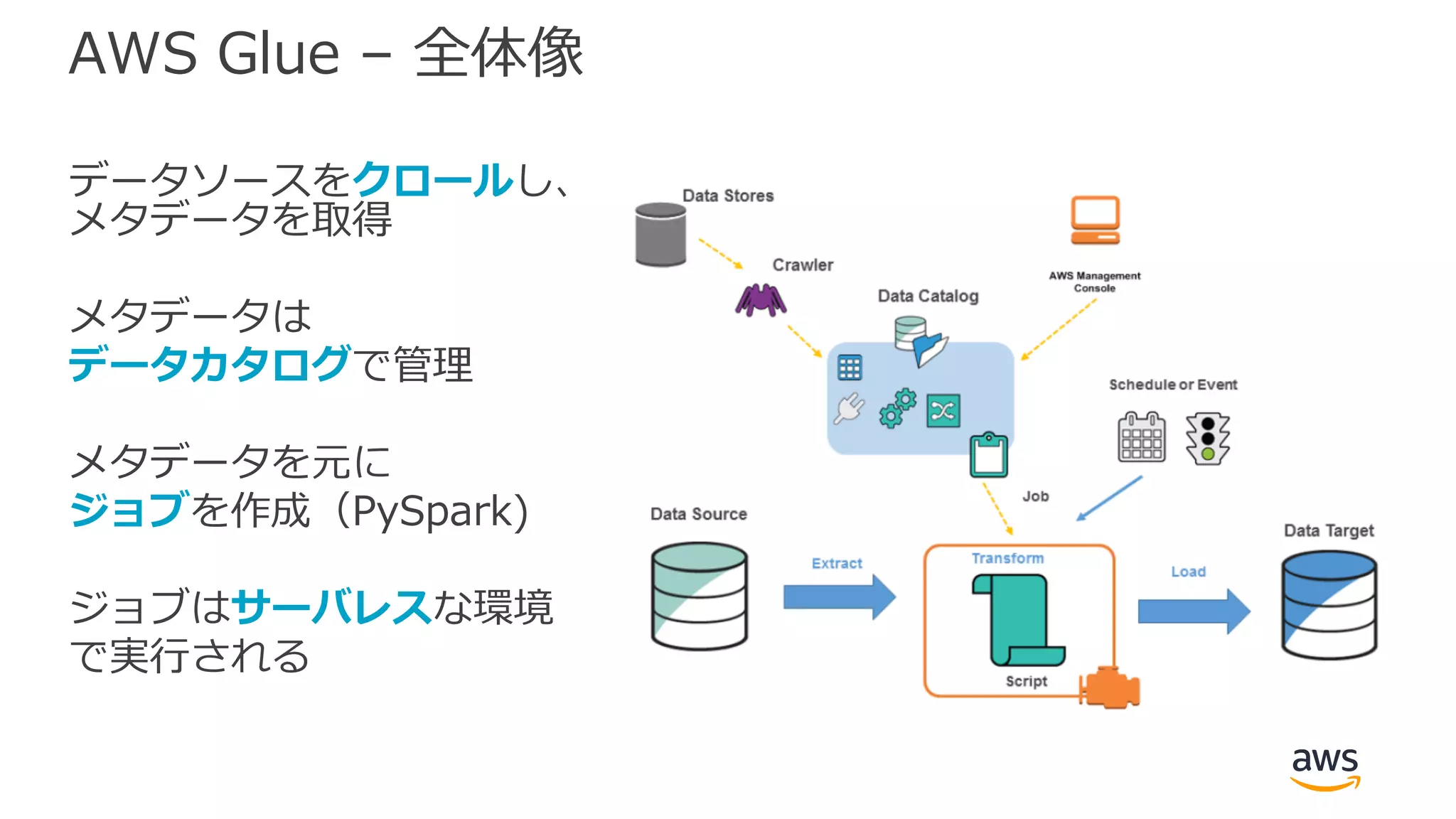 AWS Glue – 全体像

データソースをクロールし、メタデータを取得

メタデータはデータカタログで管理

メタデータを元にジョブを作成（PySpark)

ジョブはサーバレスな環境で実行される

Data Stores

Crawler

Data Catalog

AWS Management Console

Schedule or Event

Job

Data Source

Extract

Transform

Script

Load

Data Target

aws